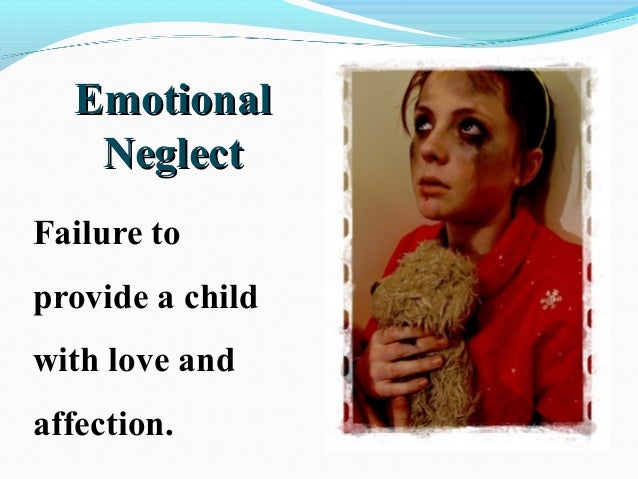 Emotional Neglect

Failure to provide a child with love and affection.